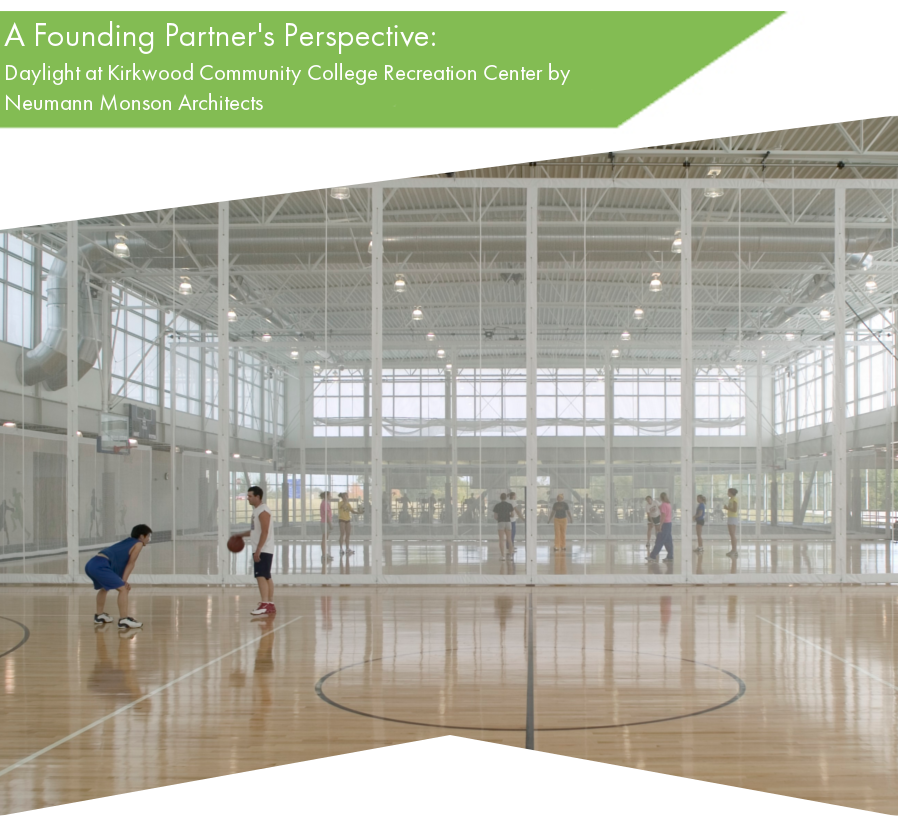 A Founding Partner's Perspective:
Daylight at Kirkwood Community College Recreation Center by Neumann Monson Architects